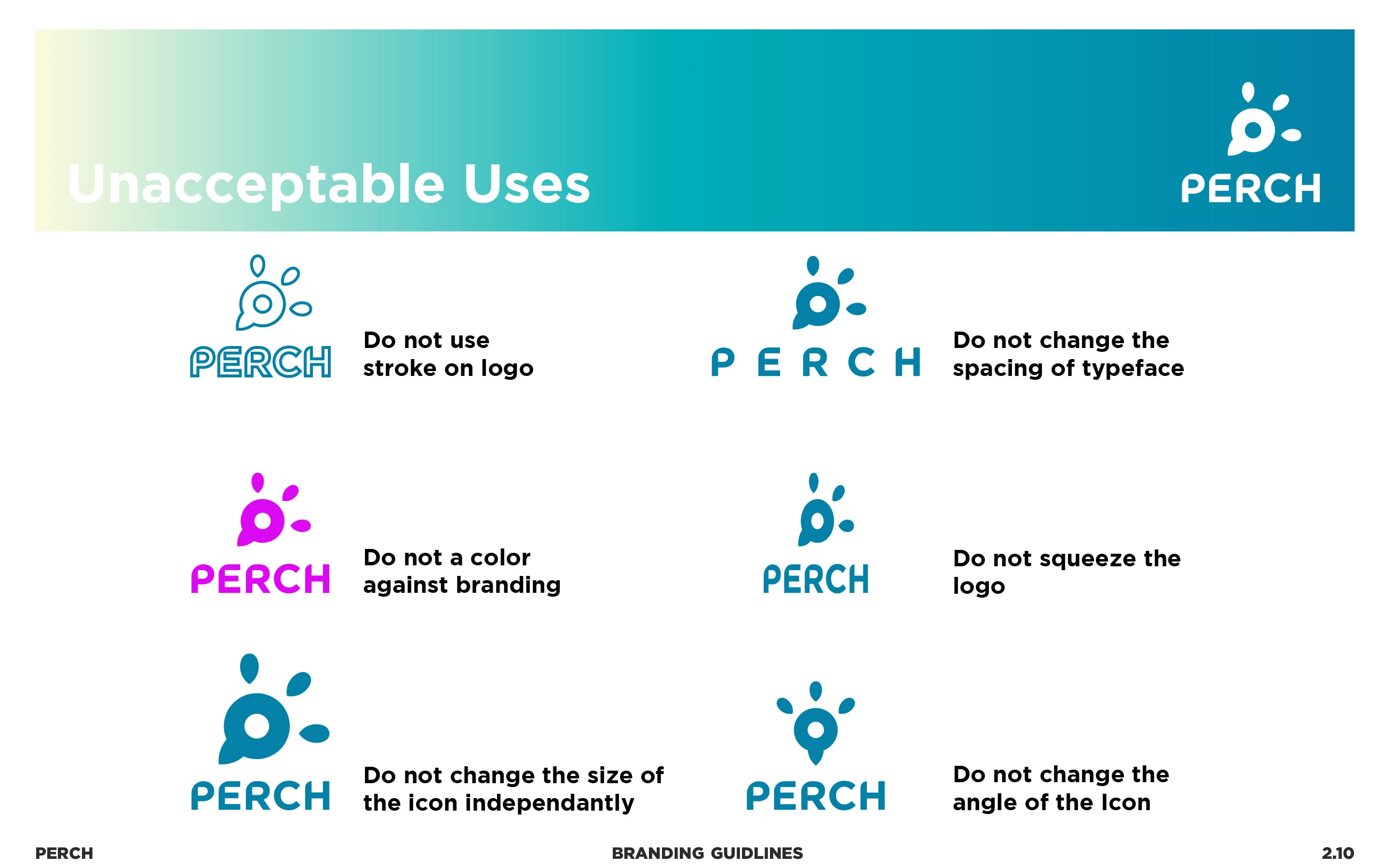 Unacceptable Uses

PERCH

PERCH

Do not use stroke on logo

P E R C H

Do not change the spacing of typeface

PERCH

Do not a color against branding

PERCH

Do not squeeze the logo

PERCH

Do not change the size of the icon independantly

PERCH

Do not change the angle of the Icon

PERCH

BRANDING GUIDLINES

2.10